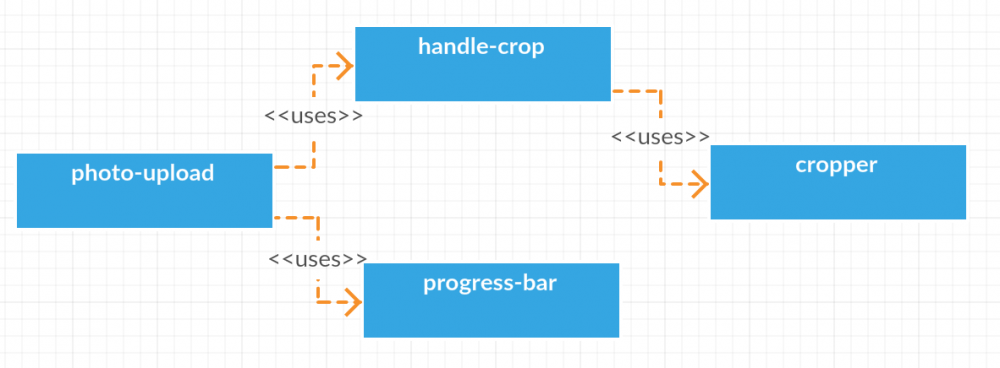 handle-crop

<<uses>>

<<uses>>

photo-upload

cropper

<<uses>>

progress-bar